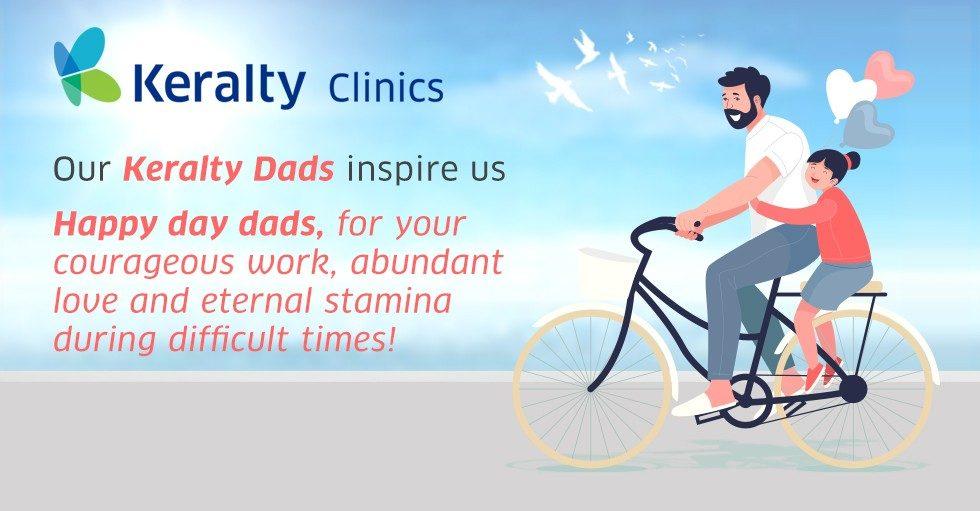 Keralty Clinics

Our Keralty Dads inspire us

Happy day dads, for your courageous work, abundant love and eternal stamina during difficult times!